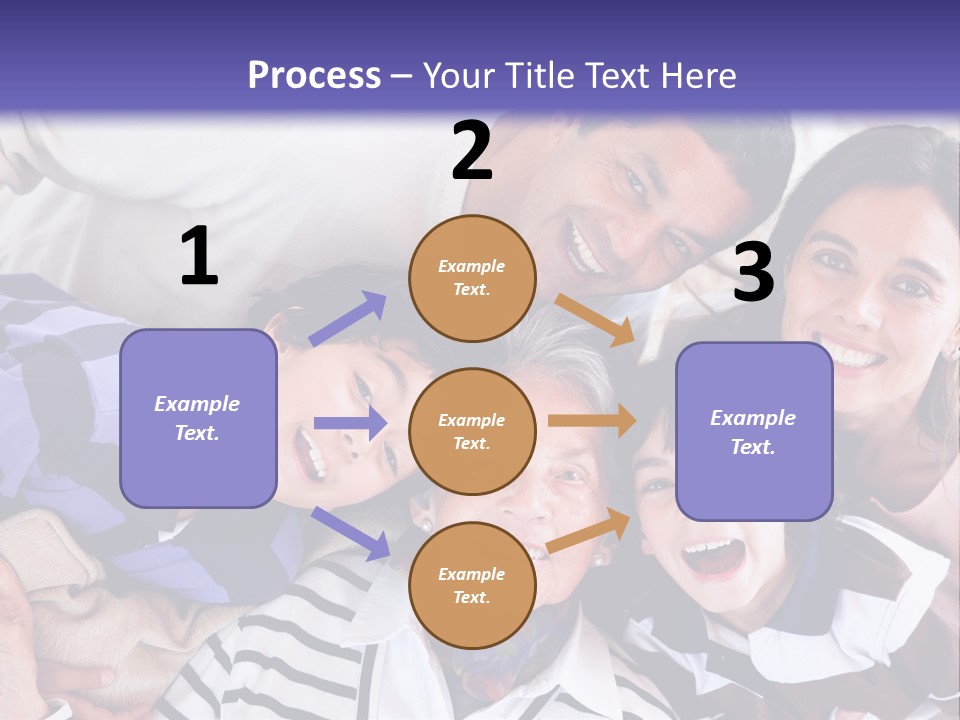 Process – Your Title Text Here

1

Example Text.

2

Example Text.

Example Text.

Example Text.

3

Example Text.